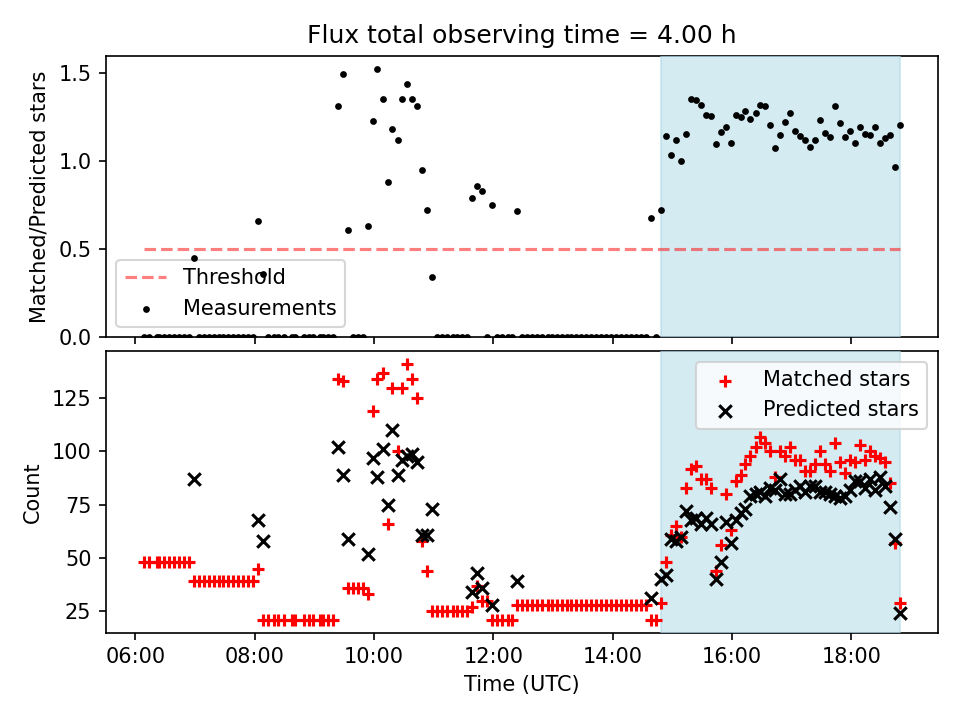 Flux total observing time = 4.00 h

Matched/Predicted stars

1.5
1.0
0.5
0.0

Threshold
Measurements

Count

125
100
75
50
25

Matched stars
Predicted stars

06:00 08:00 10:00 12:00 14:00 16:00 18:00

Time (UTC)